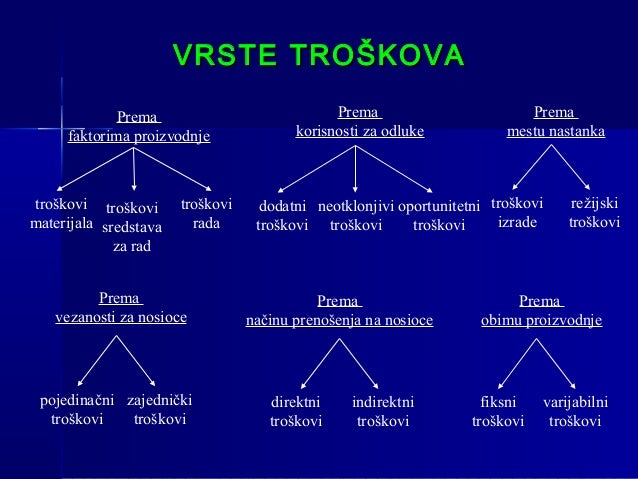 VRSTE TROŠKOVA

Prema
faktorima proizvodnje

troškovi materijala

troškovi sredstava za rad

troškovi rada

Prema
korisnosti za odluke

dodatni troškovi

neotklonjivi troškovi

oportunitetni troškovi

Prema
mestu nastanka

troškovi izrade

režijski troškovi

Prema
vezanosti za nosioce

pojedinačni troškovi

zajednički troškovi

Prema
načinu prenošenja na nosioce

direktni troškovi

indirektni troškovi

Prema
obimu proizvodnje

fiksni troškovi

varijabilni troškovi